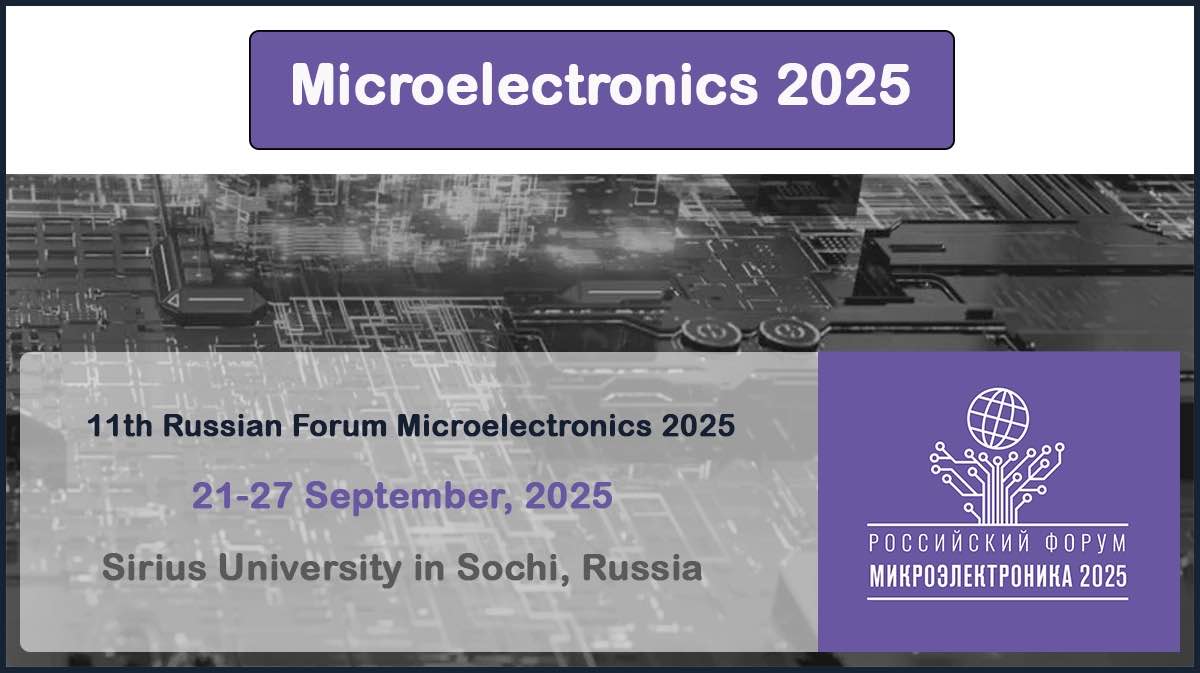 Microelectronics 2025

11th Russian Forum Microelectronics 2025

21-27 September, 2025

Sirius University in Sochi, Russia

РОССИЙСКИЙ ФОРУМ
МИКРОЭЛЕКТРОНИКА 2025